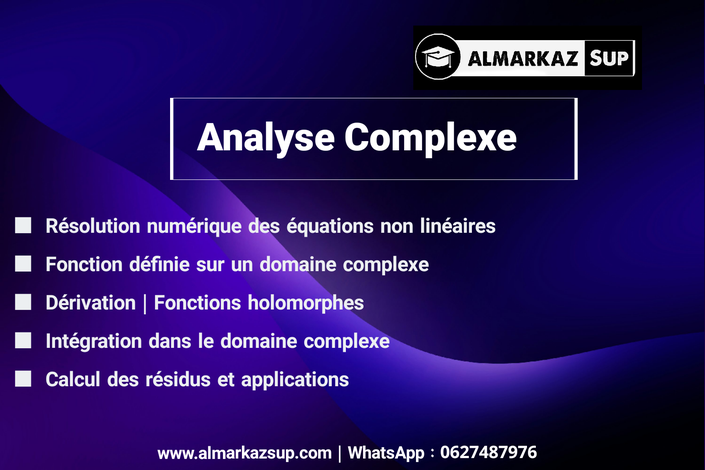 ALMARKAZ SUP

Analyse Complexe

Résolution numérique des équations non linéaires

Fonction définie sur un domaine complexe

Dérivation | Fonctions holomorphes

Intégration dans le domaine complexe

Calcul des résidus et applications

www.almarkazsup.com | WhatsApp : 0627487976